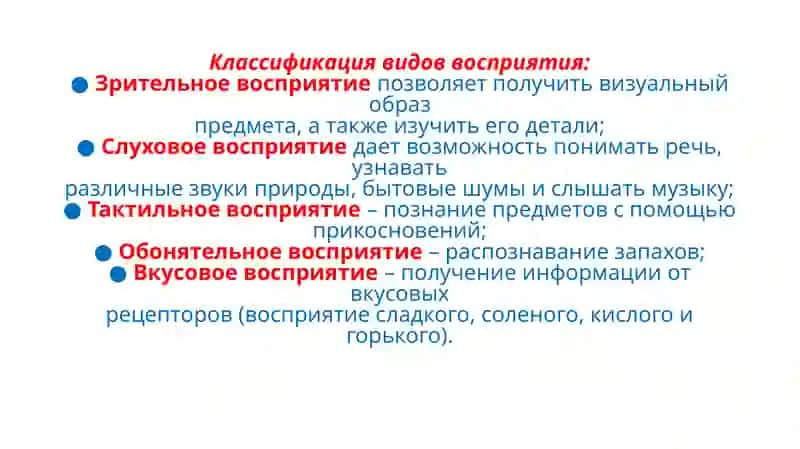 Классификация видов восприятия:
● Зрительное восприятие позволяет получить визуальный образ предмета, а также изучить его детали;
● Слуховое восприятие дает возможность понимать речь, узнавать различные звуки природы, бытовые шумы и слышать музыку;
● Тактильное восприятие – познание предметов с помощью прикосновений;
● Обонятельное восприятие – распознавание запахов;
● Вкусовое восприятие – получение информации от вкусовых рецепторов (восприятие сладкого, соленого, кислого и горького).